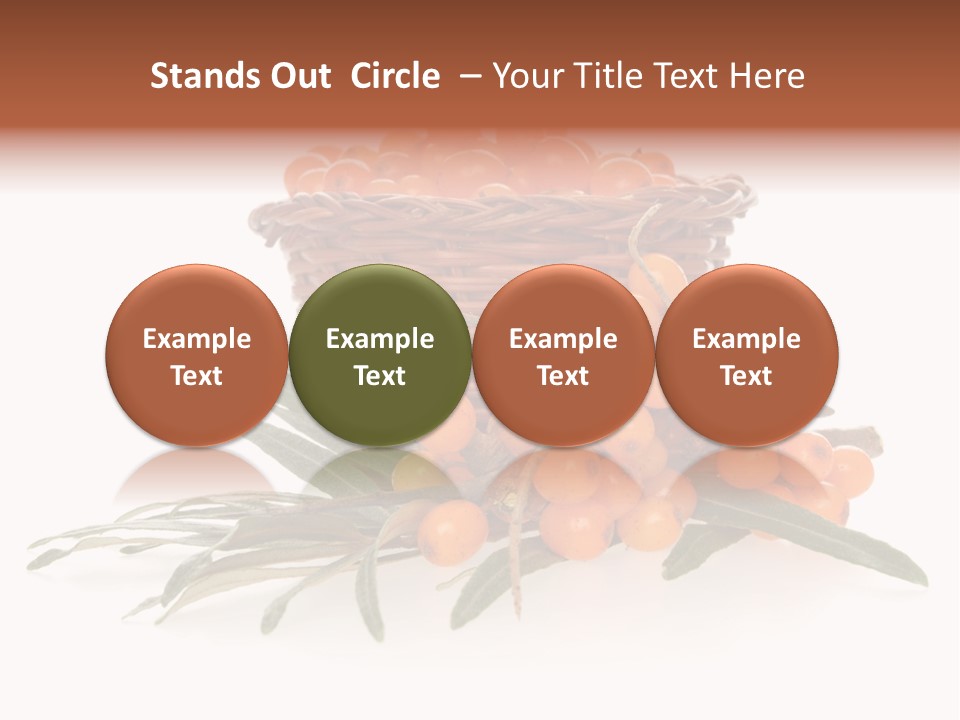 Stands Out Circle – Your Title Text Here

Example Text

Example Text

Example Text

Example Text